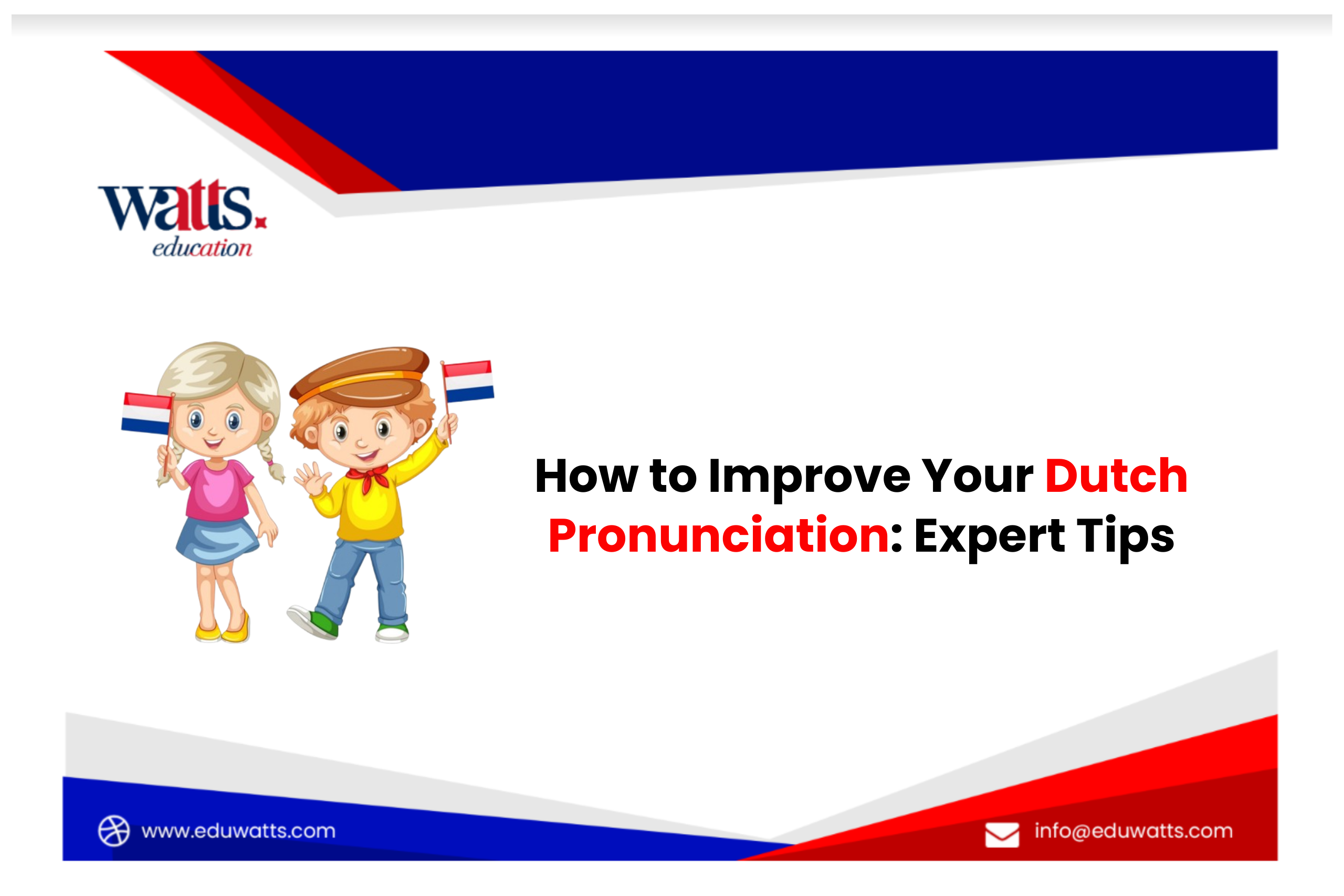 watts.
education

How to Improve Your Dutch Pronunciation: Expert Tips

www.eduwatts.com

info@eduwatts.com